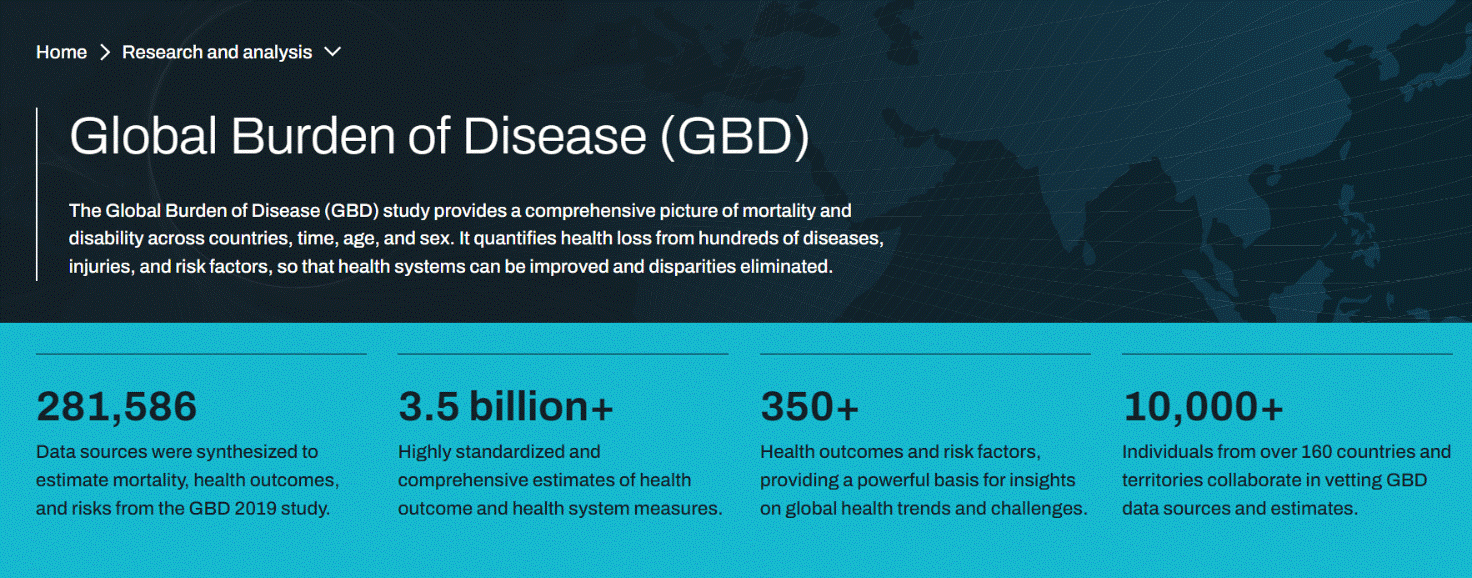 Home > Research and analysis

Global Burden of Disease (GBD)

The Global Burden of Disease (GBD) study provides a comprehensive picture of mortality and disability across countries, time, age, and sex. It quantifies health loss from hundreds of diseases, injuries, and risk factors, so that health systems can be improved and disparities eliminated.

281,586
Data sources were synthesized to estimate mortality, health outcomes, and risks from the GBD 2019 study.

3.5 billion+
Highly standardized and comprehensive estimates of health outcome and health system measures.

350+
Health outcomes and risk factors, providing a powerful basis for insights on global health trends and challenges.

10,000+
Individuals from over 160 countries and territories collaborate in vetting GBD data sources and estimates.